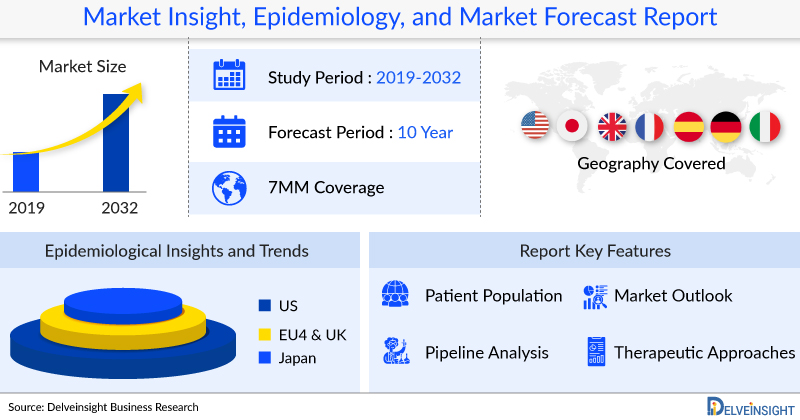 Market Insight, Epidemiology, and Market Forecast Report

Market Size

2019

2032

Study Period : 2019-2032

Forecast Period : 10 Year

7MM Coverage

Geography Covered

Epidemiological Insights and Trends

US

EU4 & UK

Japan

Report Key Features

Patient Population

Market Outlook

Pipeline Analysis

Therapeutic Approaches

Source: Delveinsight Business Research

DELVEINSIGHT